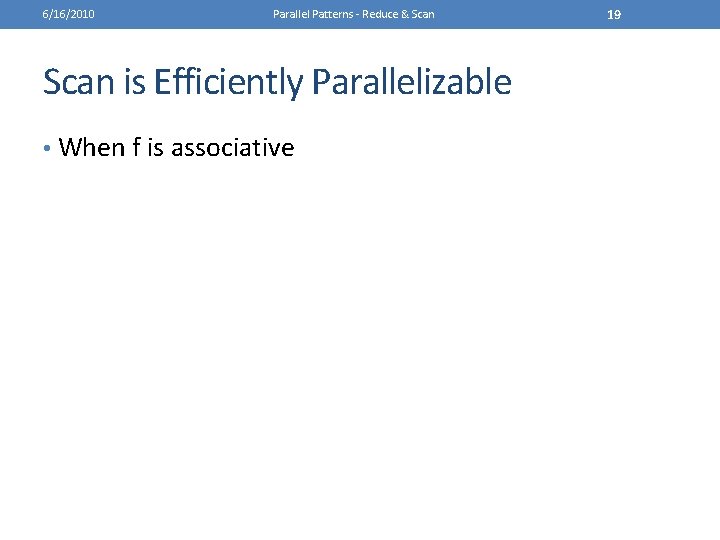 6/16/2010 Parallel Patterns - Reduce & Scan 19

Scan is Efficiently Parallelizable

• When f is associative